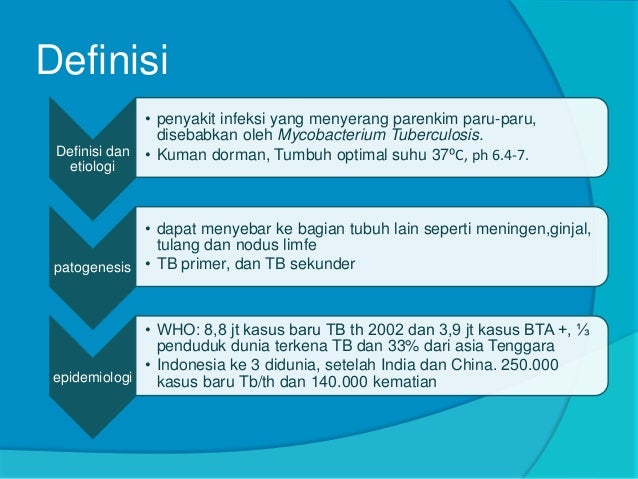 Definisi

Definisi dan etiologi

• penyakit infeksi yang menyerang parenkim paru-paru, disebabkan oleh Mycobacterium Tuberculosis.
• Kuman dorman, Tumbuh optimal suhu 37ºC, ph 6.4-7.

patogenesis

• dapat menyebar ke bagian tubuh lain seperti meningen,ginjal, tulang dan nodus limfe
• TB primer, dan TB sekunder

epidemiologi

• WHO: 8,8 jt kasus baru TB th 2002 dan 3,9 jt kasus BTA +, ⅓ penduduk dunia terkena TB dan 33% dari asia Tenggara
• Indonesia ke 3 didunia, setelah India dan China. 250.000 kasus baru Tb/th dan 140.000 kematian